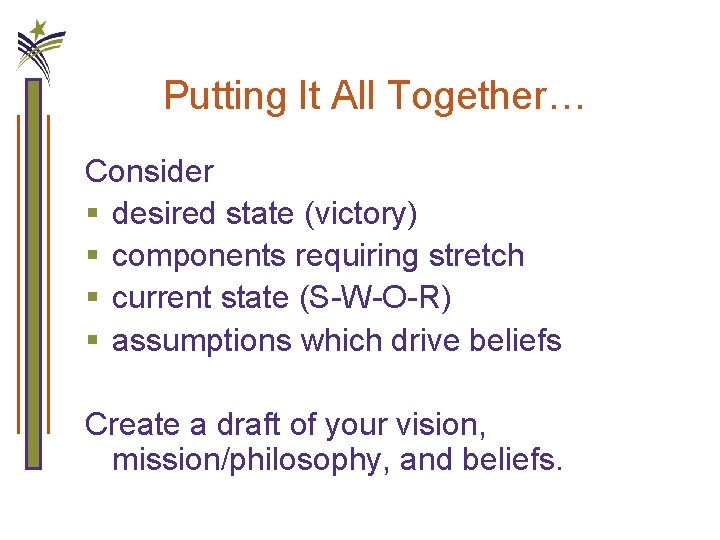 Putting It All Together…

Consider
- desired state (victory)
- components requiring stretch
- current state (S-W-O-R)
- assumptions which drive beliefs

Create a draft of your vision, mission/philosophy, and beliefs.